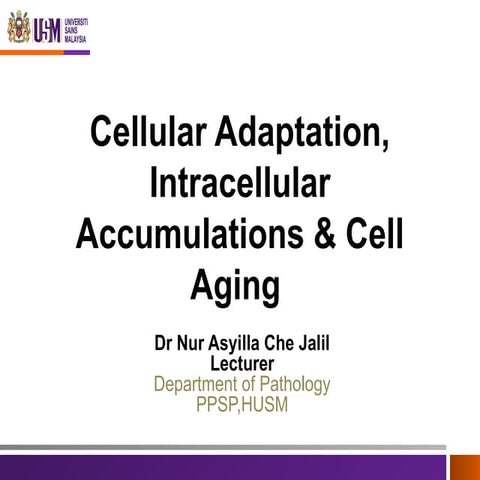 USM UNIVERSITI SAINS MALAYSIA

Cellular Adaptation, Intracellular Accumulations & Cell Aging

Dr Nur Asyilla Che Jalil
Lecturer
Department of Pathology
PPSP,HUSM